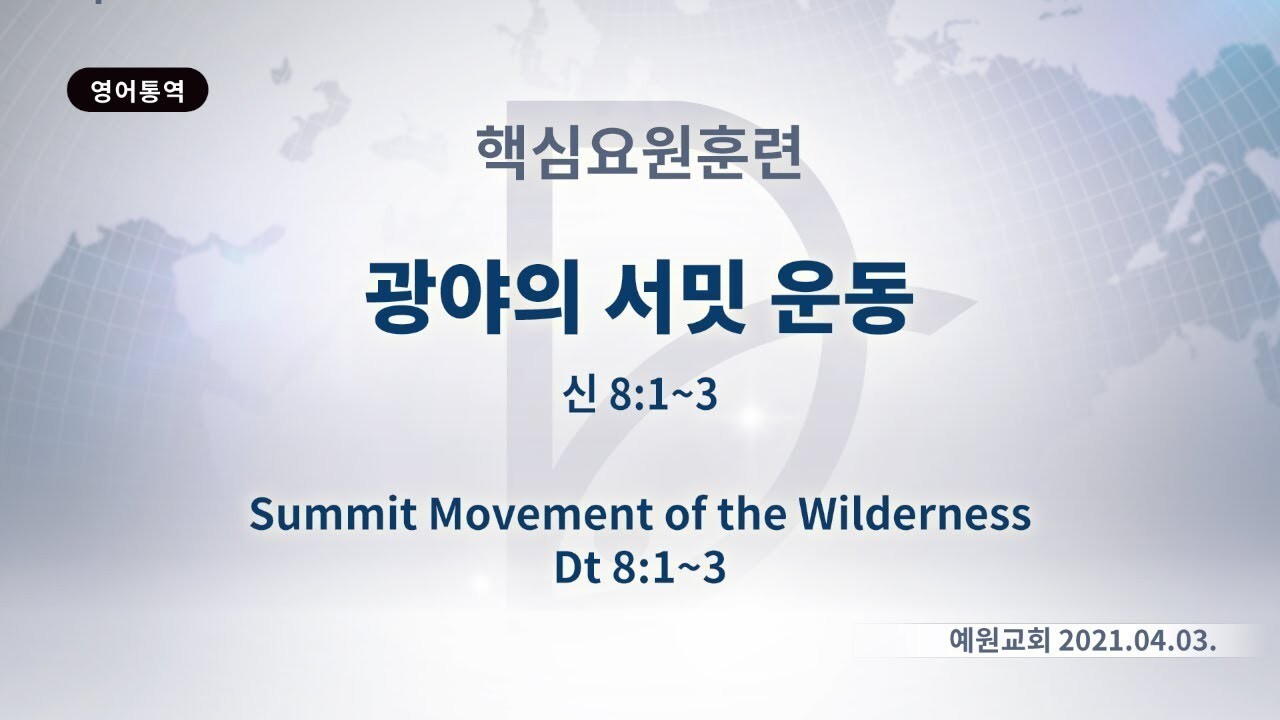 영어통역

핵심요원훈련

광야의 서밋 운동

신 8:1~3

Summit Movement of the Wilderness
Dt 8:1~3

예원교회 2021.04.03.